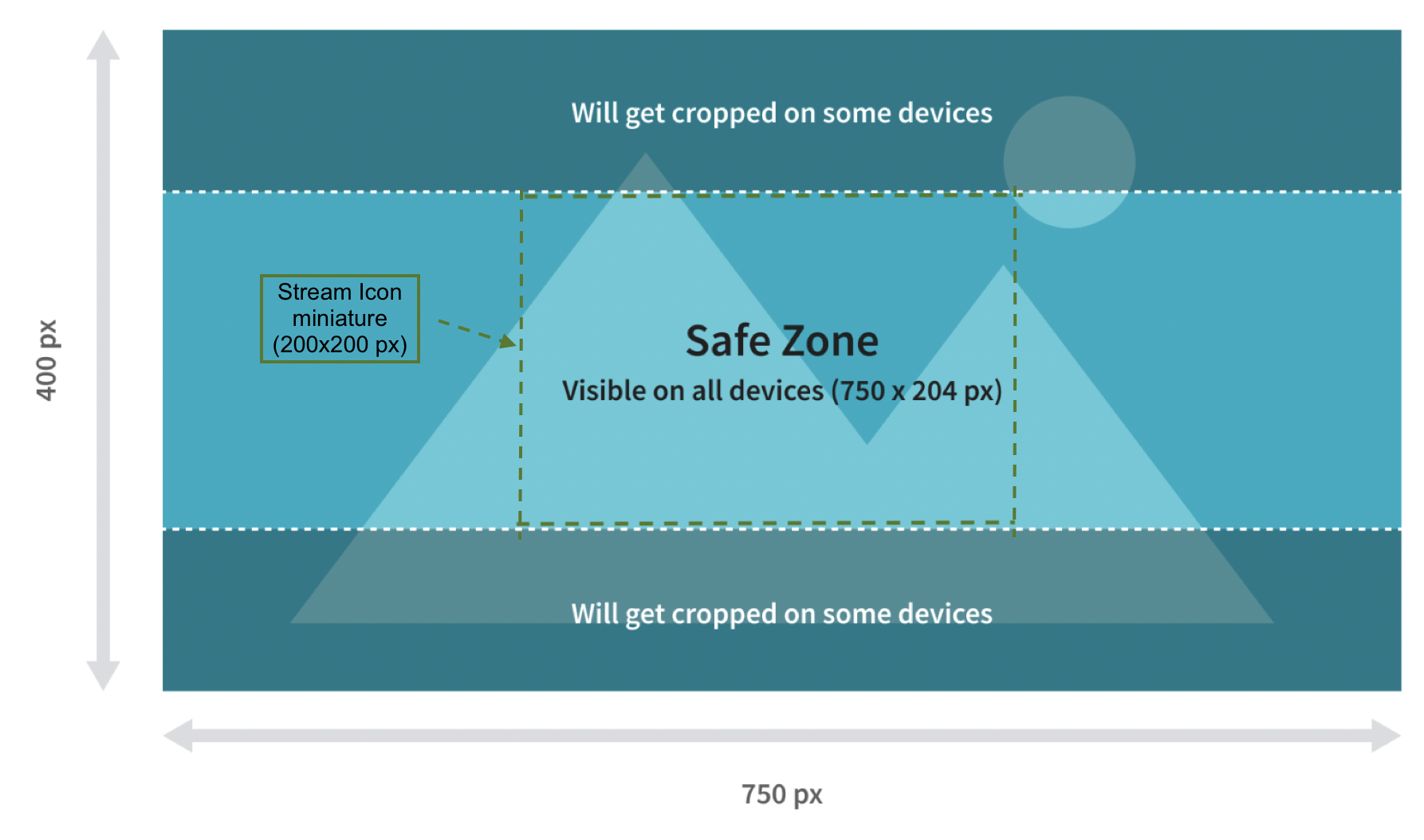 400 px

Will get cropped on some devices

Stream Icon miniature (200x200 px)

Safe Zone

Visible on all devices (750 x 204 px)

Will get cropped on some devices

750 px